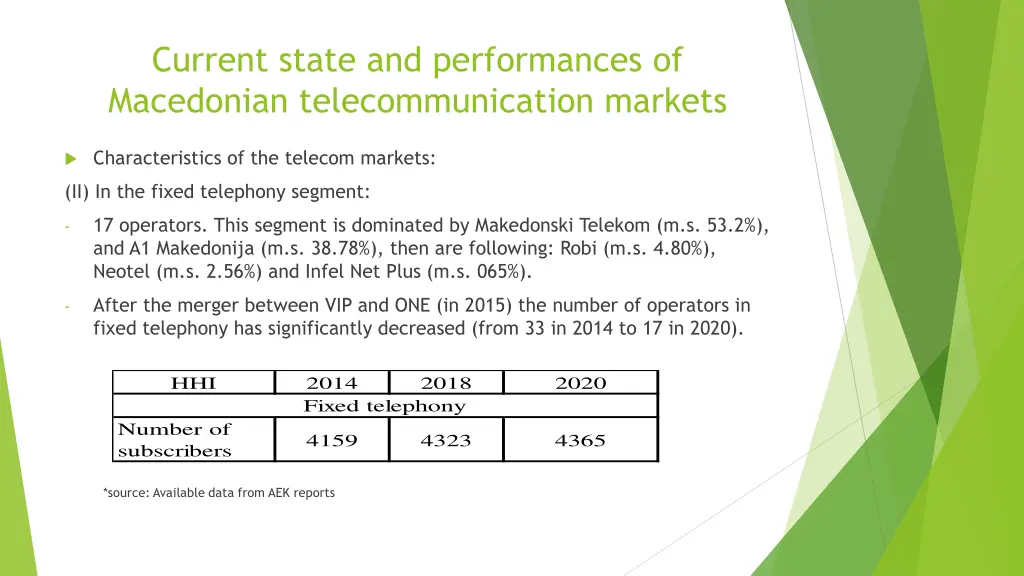 Current state and performances of Macedonian telecommunication markets

Characteristics of the telecom markets:

(II) In the fixed telephony segment:

- 17 operators. This segment is dominated by Makedonski Telekom (m.s. 53.2%), and A1 Makedonija (m.s. 38.78%), then are following: Robi (m.s. 4.80%), Neotel (m.s. 2.56%) and Infel Net Plus (m.s. 065%).

- After the merger between VIP and ONE (in 2015) the number of operators in fixed telephony has significantly decreased (from 33 in 2014 to 17 in 2020).

| HHI | 2014 | 2018 | 2020 |
|---|---|---|---|
| Fixed telephony | | | |
| Number of subscribers | 4159 | 4323 | 4365 |

*source: Available data from AEK reports